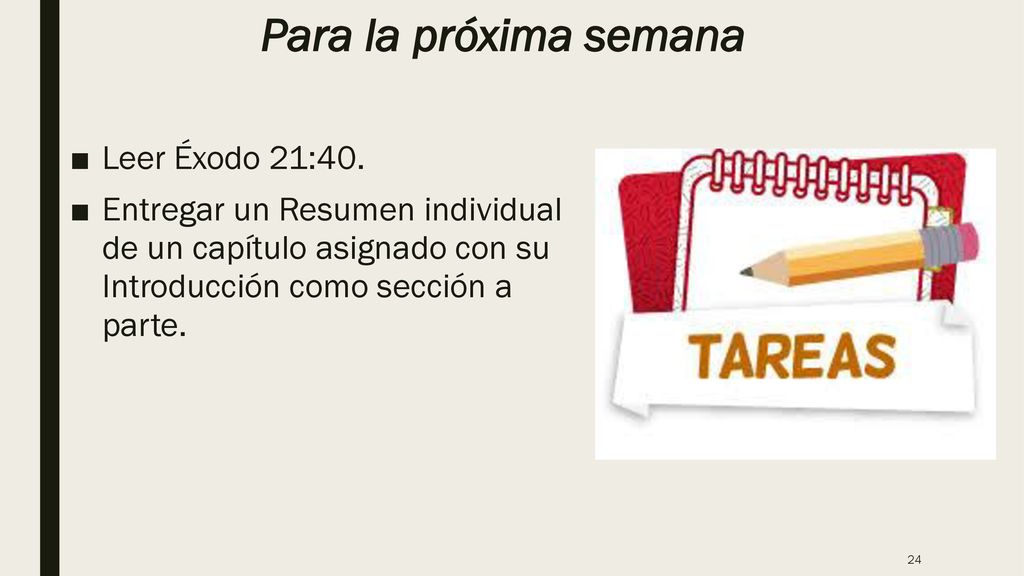 Para la próxima semana

■ Leer Éxodo 21:40.

■ Entregar un Resumen individual de un capítulo asignado con su Introducción como sección a parte.

TAREAS

24